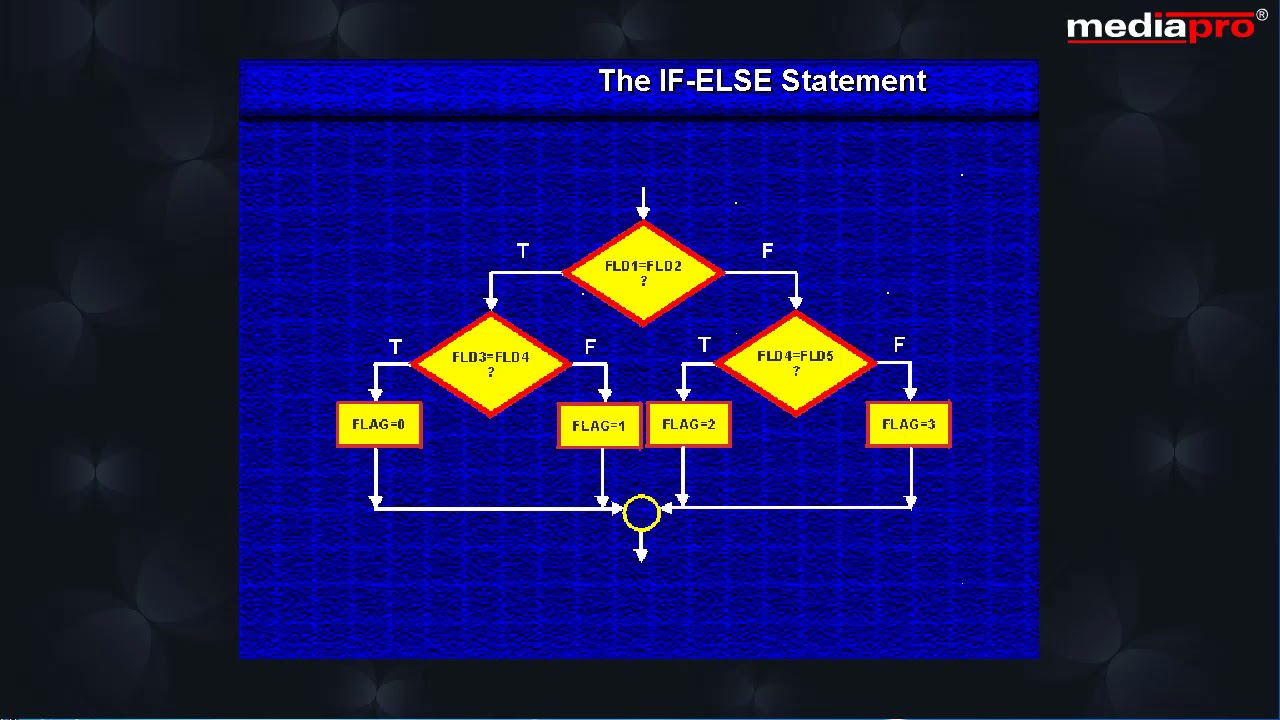 mediapro®

The IF-ELSE Statement

T

FLD1=FLD2
?

F

T

FLD3=FLD4
?

F

T

FLD4=FLD5
?

F

FLAG=0

FLAG=1

FLAG=2

FLAG=3